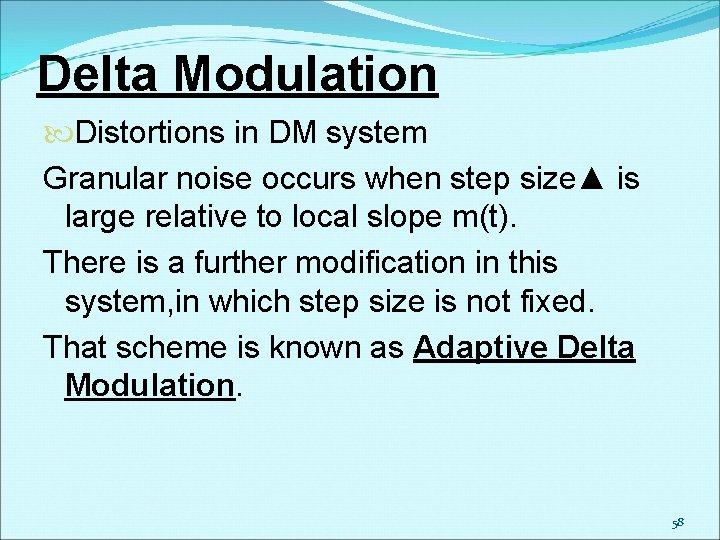 Delta Modulation

Distortions in DM system

Granular noise occurs when step size▲ is large relative to local slope m(t).

There is a further modification in this system,in which step size is not fixed.

That scheme is known as Adaptive Delta Modulation.

58